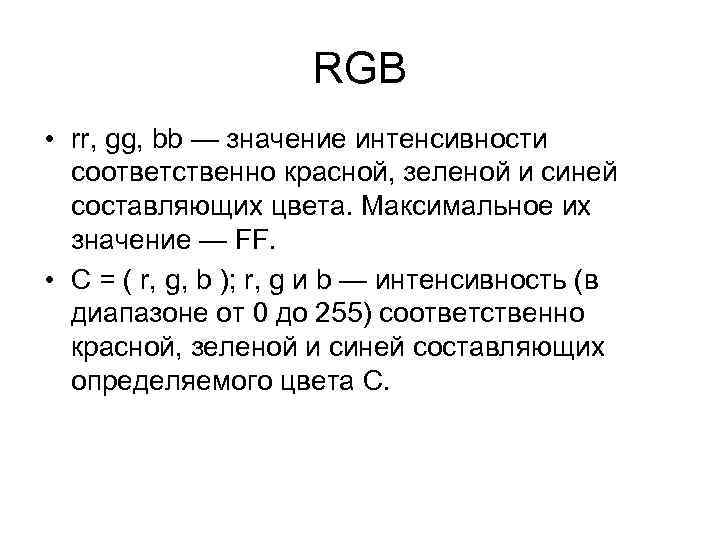 RGB

• rr, gg, bb — значение интенсивности соответственно красной, зеленой и синей составляющих цвета. Максимальное их значение — FF.

• C = ( r, g, b ); r, g и b — интенсивность (в диапазоне от 0 до 255) соответственно красной, зеленой и синей составляющих определяемого цвета C.